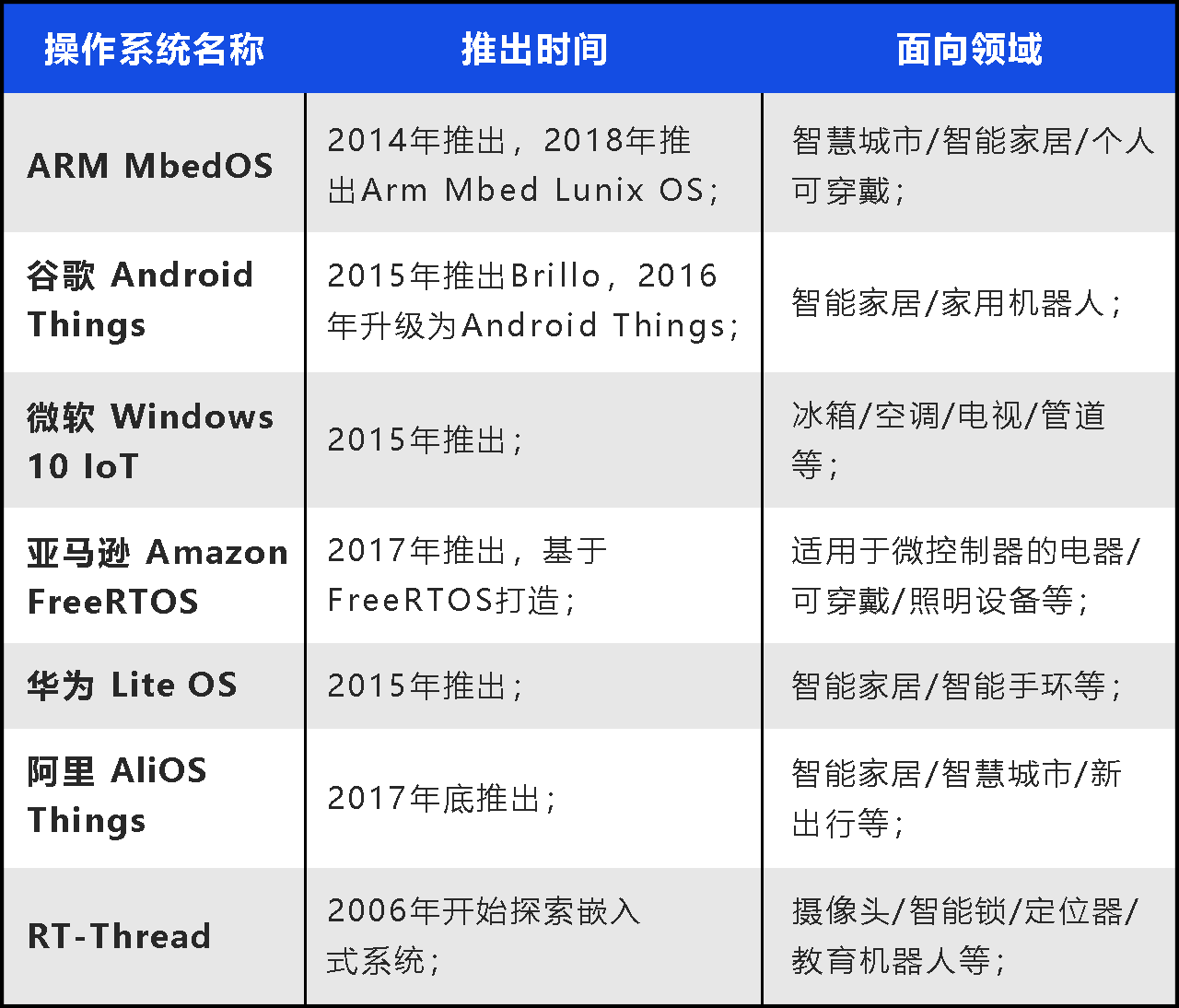 | 操作系统名称 | 推出时间 | 面向领域 |
|---|---|---|
| ARM MbedOS | 2014年推出，2018年推出Arm Mbed Lunix OS； | 智慧城市/智能家居/个人可穿戴； |
| 谷歌 Android Things | 2015年推出Brillo，2016年升级为Android Things； | 智能家居/家用机器人； |
| 微软 Windows 10 IoT | 2015年推出； | 冰箱/空调/电视/管道等； |
| 亚马逊 Amazon FreeRTOS | 2017年推出，基于FreeRTOS打造； | 适用于微控制器的电器/可穿戴/照明设备等； |
| 华为 Lite OS | 2015年推出； | 智能家居/智能手环等； |
| 阿里 AliOS Things | 2017年底推出； | 智能家居/智慧城市/新出行等； |
| RT-Thread | 2006年开始探索嵌入式系统； | 摄像头/智能锁/定位器/教育机器人等； |